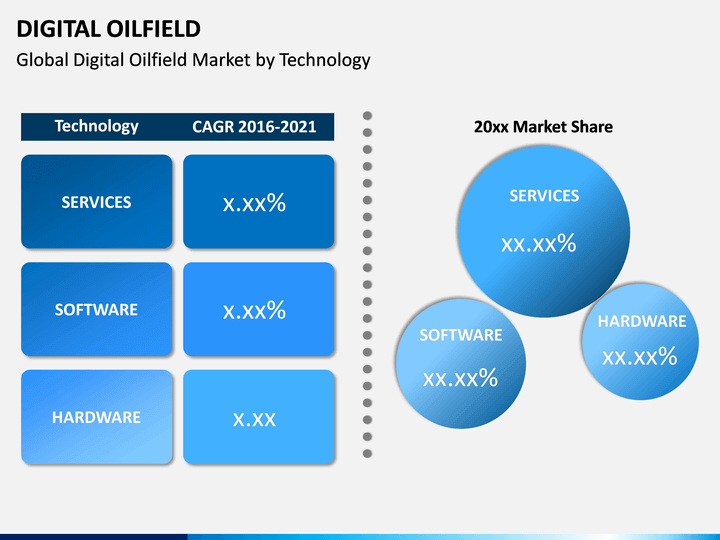 DIGITAL OILFIELD
Global Digital Oilfield Market by Technology

| Technology | CAGR 2016-2021 |
|---|---|
| SERVICES | x.xx% |
| SOFTWARE | x.xx% |
| HARDWARE | x.xx |

20xx Market Share

SERVICES
xx.xx%

SOFTWARE
xx.xx%

HARDWARE
xx.xx%